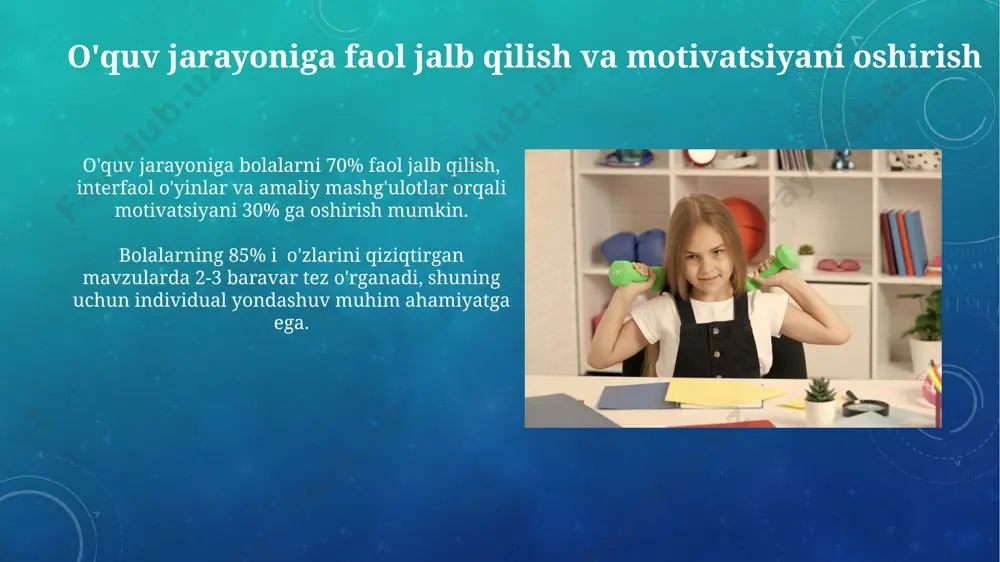 O'quv jarayoniga faol jalb qilish va motivatsiyani oshirish

O'quv jarayoniga bolalarni 70% faol jalb qilish, interfaol o'yinlar va amaliy mashg'ulotlar orqali motivatsiyani 30% ga oshirish mumkin.

Bolalarning 85% i o'zlarini qiziqtirgan mavzularda 2-3 baravar tez o'rganadi, shuning uchun individual yondashuv muhim ahamiyatga ega.